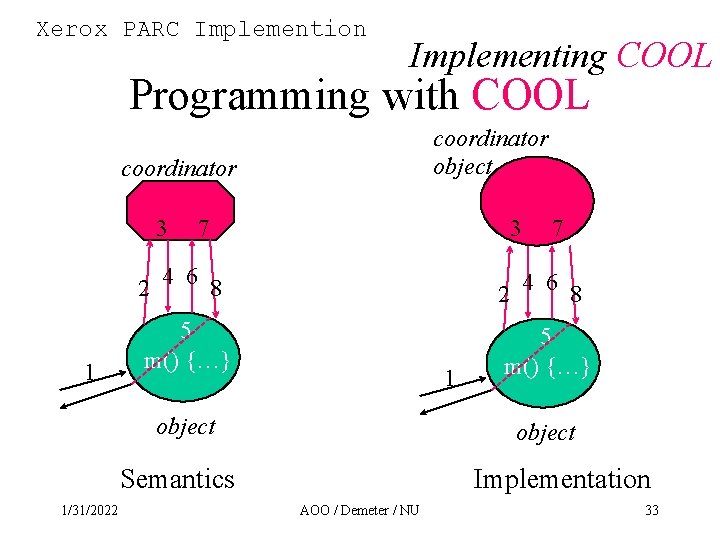 Xerox PARC Implemention

Implementing COOL

Programming with COOL

coordinator

3 7

2 4 6 8

5

m() {…}

1

object

Semantics

coordinator object

3 7

2 4 6 8

5

m() {…}

1

object

Implementation

1/31/2022

AOO / Demeter / NU

33